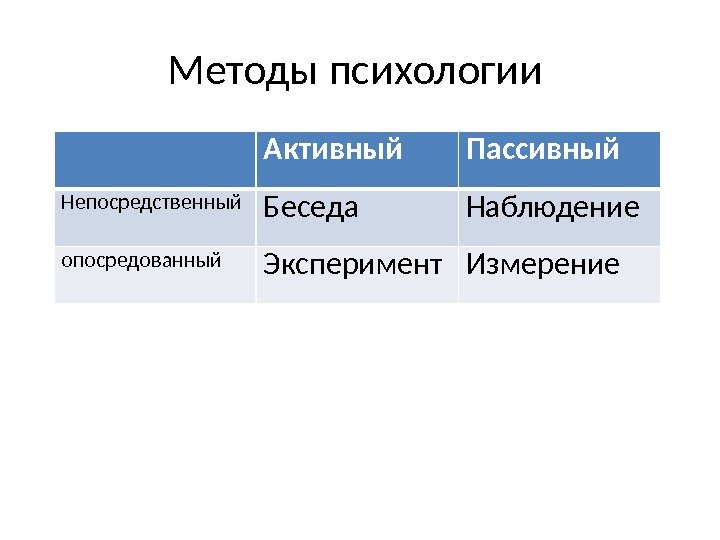 Методы психологии

| | Активный | Пассивный |
|---|---|---|
| Непосредственный | Беседа | Наблюдение |
| опосредованный | Эксперимент | Измерение |